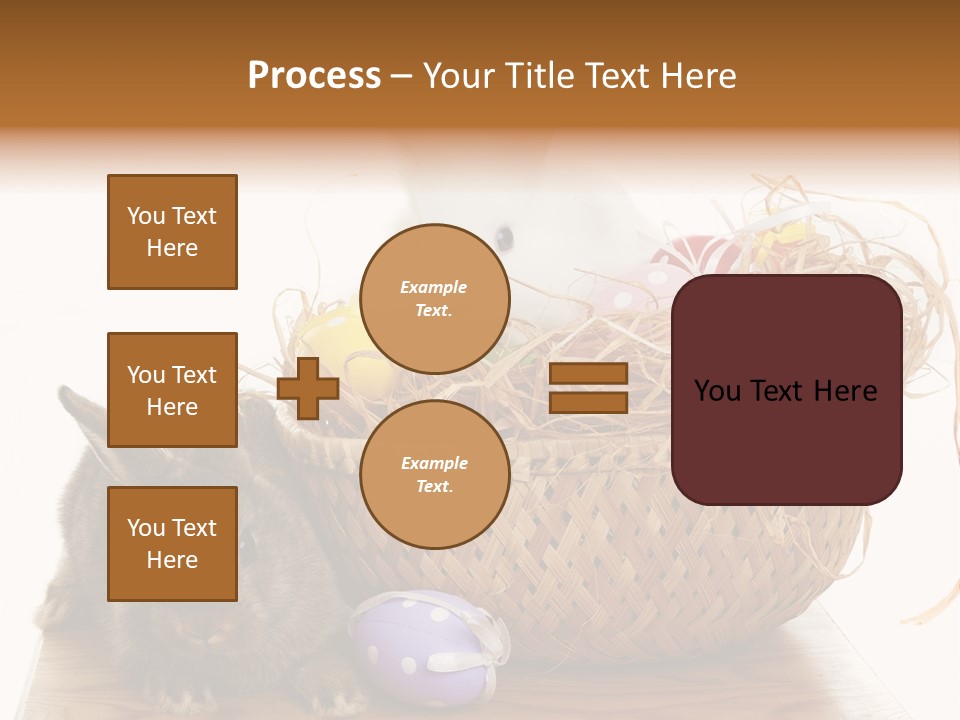 Process – Your Title Text Here

You Text Here

You Text Here

You Text Here

Example Text.

Example Text.

You Text Here